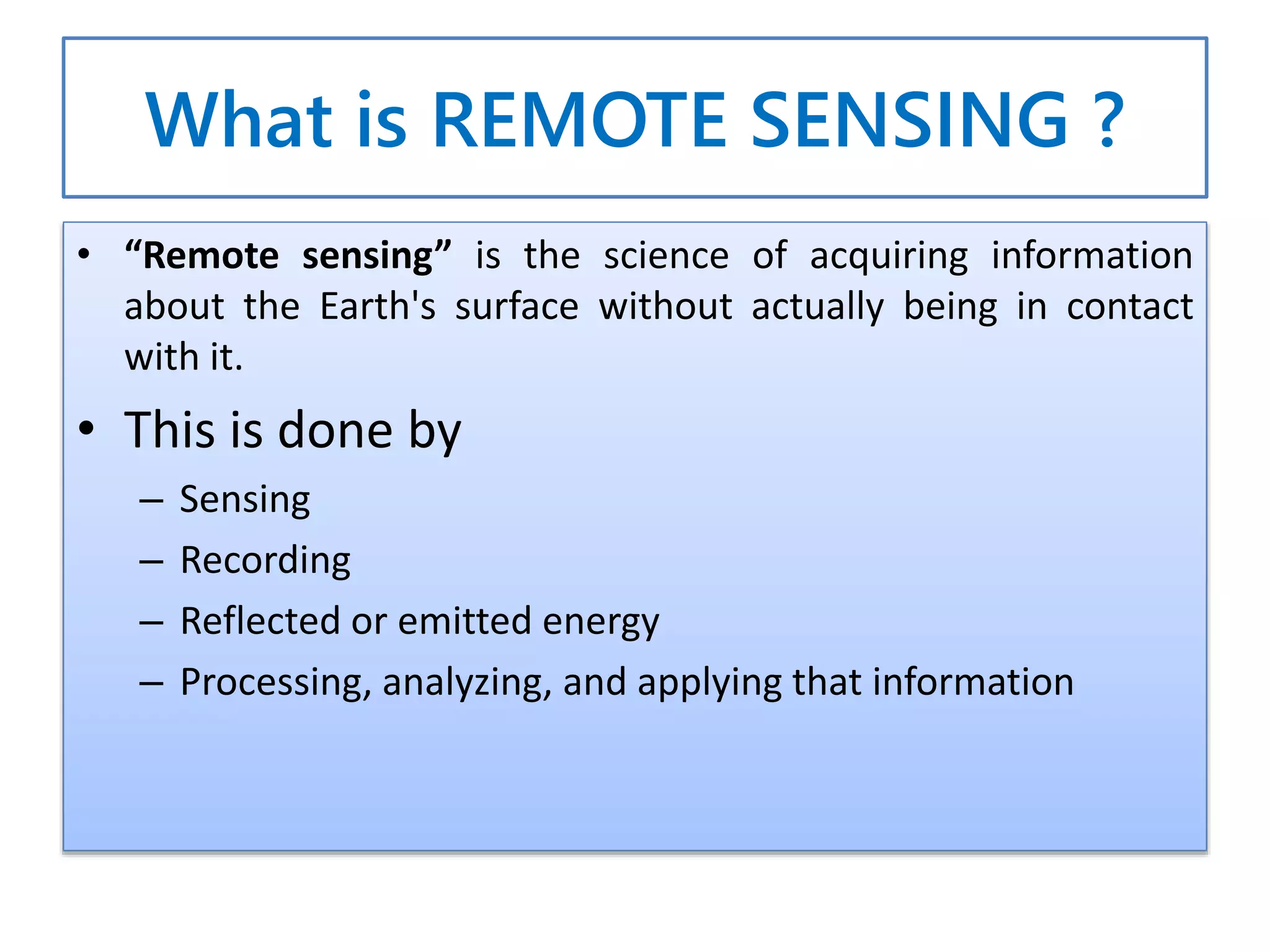 What is REMOTE SENSING ?

• “Remote sensing” is the science of acquiring information about the Earth's surface without actually being in contact with it.

• This is done by
– Sensing
– Recording
– Reflected or emitted energy
– Processing, analyzing, and applying that information